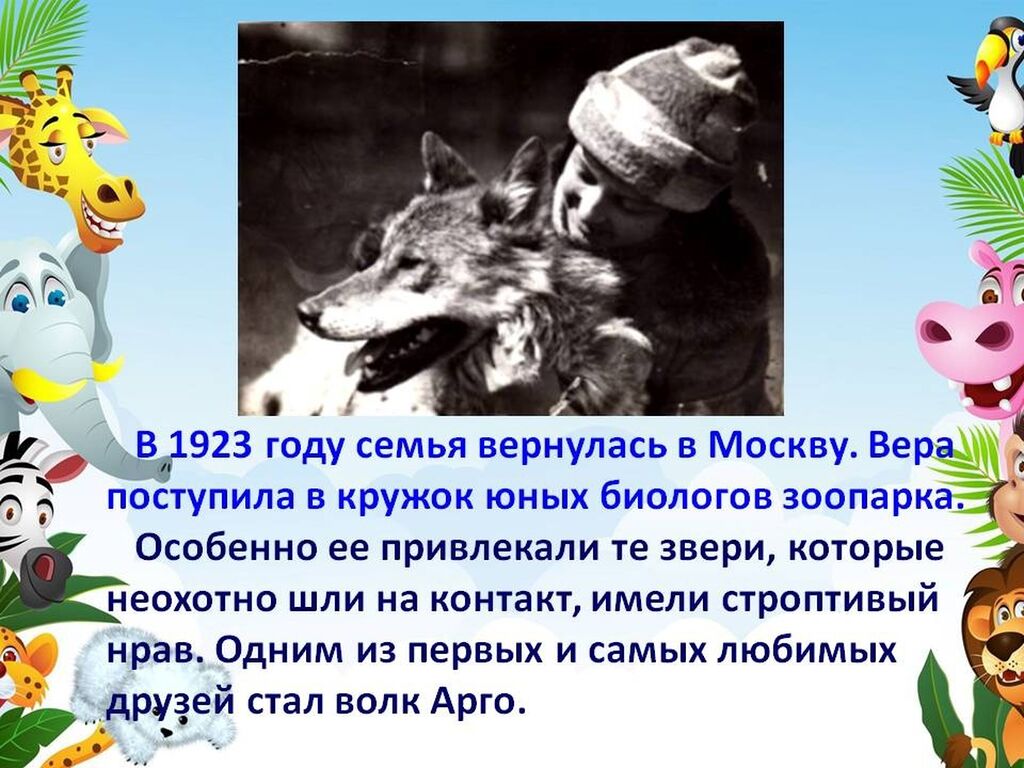 В 1923 году семья вернулась в Москву. Вера поступила в кружок юных биологов зоопарка.

Особенно ее привлекали те звери, которые неохотно шли на контакт, имели строптивый нрав. Одним из первых и самых любимых друзей стал волк Арго.